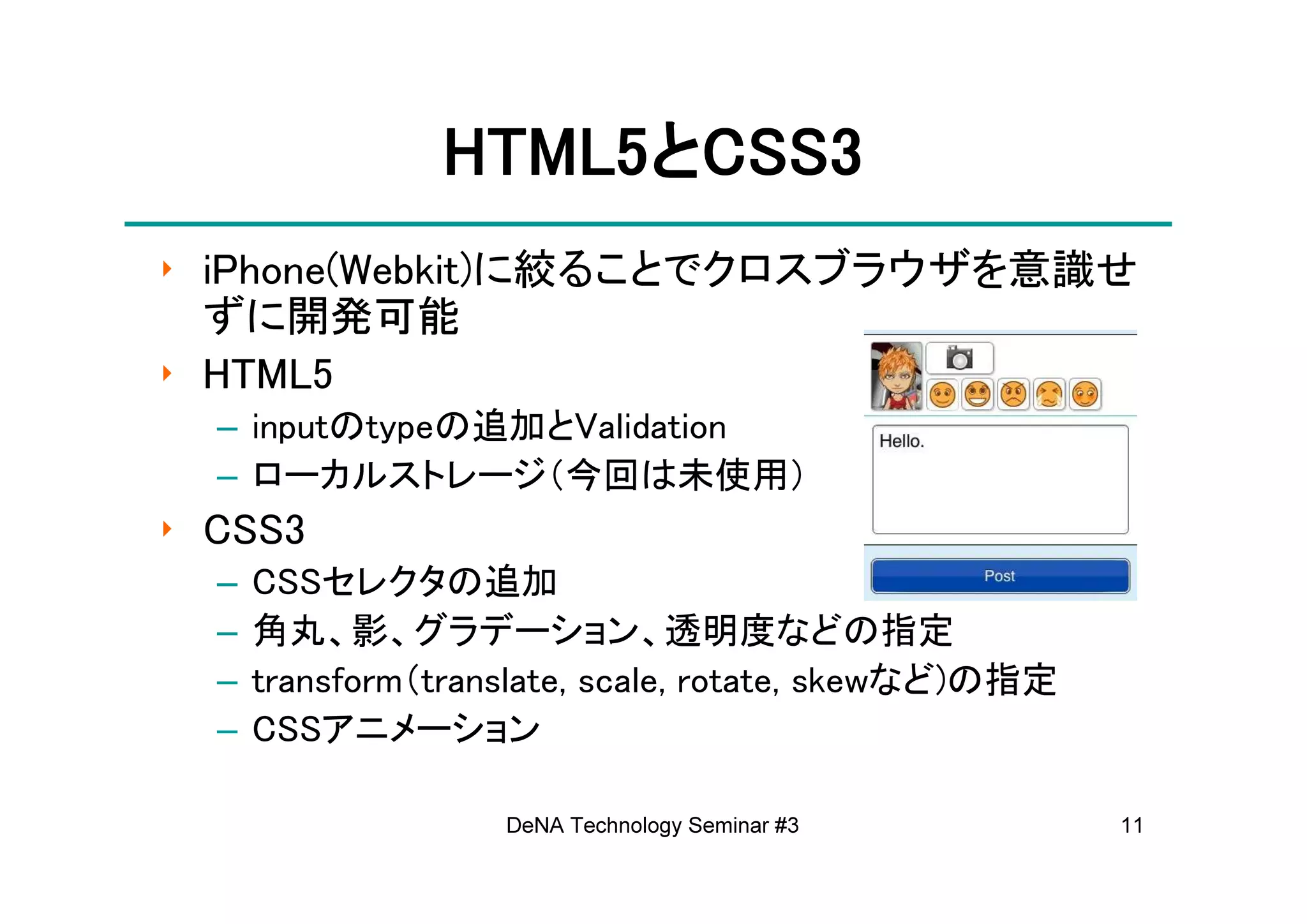 HTML5とCSS3

iPhone(Webkit)に絞ることでクロスブラウザを意識せずに開発可能

HTML5
– inputのtypeの追加とValidation
– ローカルストレージ(今回は未使用)

CSS3
– CSSセレクタの追加
– 角丸、影、グラデーション、透明度などの指定
– transform(translate, scale, rotate, skewなど)の指定
– CSSアニメーション

Hello.

Post

DeNA Technology Seminar #3

11